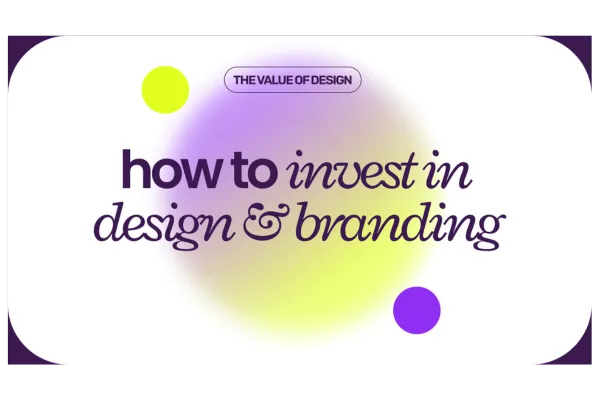 THE VALUE OF DESIGN

how to invest in design & branding